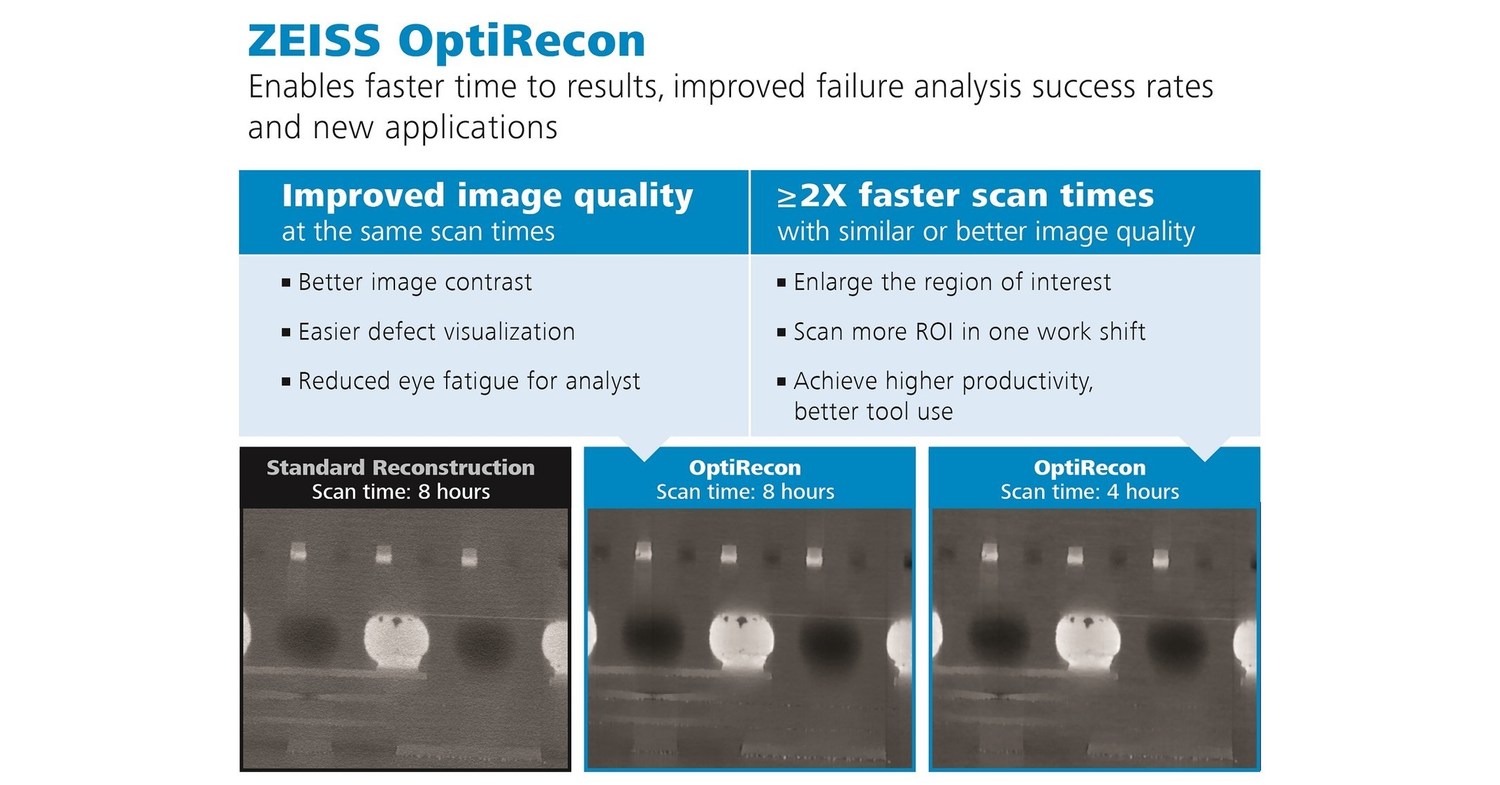 ZEISS OptiRecon
Enables faster time to results, improved failure analysis success rates and new applications

Improved image quality
at the same scan times

▪ Better image contrast
▪ Easier defect visualization
▪ Reduced eye fatigue for analyst

≥2X faster scan times
with similar or better image quality

▪ Enlarge the region of interest
▪ Scan more ROI in one work shift
▪ Achieve higher productivity, better tool use

Standard Reconstruction
Scan time: 8 hours

OptiRecon
Scan time: 8 hours

OptiRecon
Scan time: 4 hours